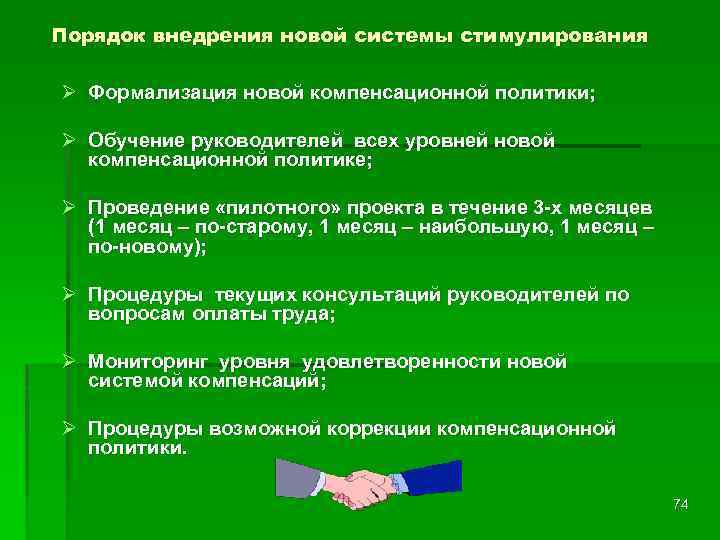 Порядок внедрения новой системы стимулирования

➢ Формализация новой компенсационной политики;

➢ Обучение руководителей всех уровней новой компенсационной политике;

➢ Проведение «пилотного» проекта в течение 3-х месяцев (1 месяц – по-старому, 1 месяц – наибольшую, 1 месяц – по-новому);

➢ Процедуры текущих консультаций руководителей по вопросам оплаты труда;

➢ Мониторинг уровня удовлетворенности новой системой компенсаций;

➢ Процедуры возможной коррекции компенсационной политики.

74